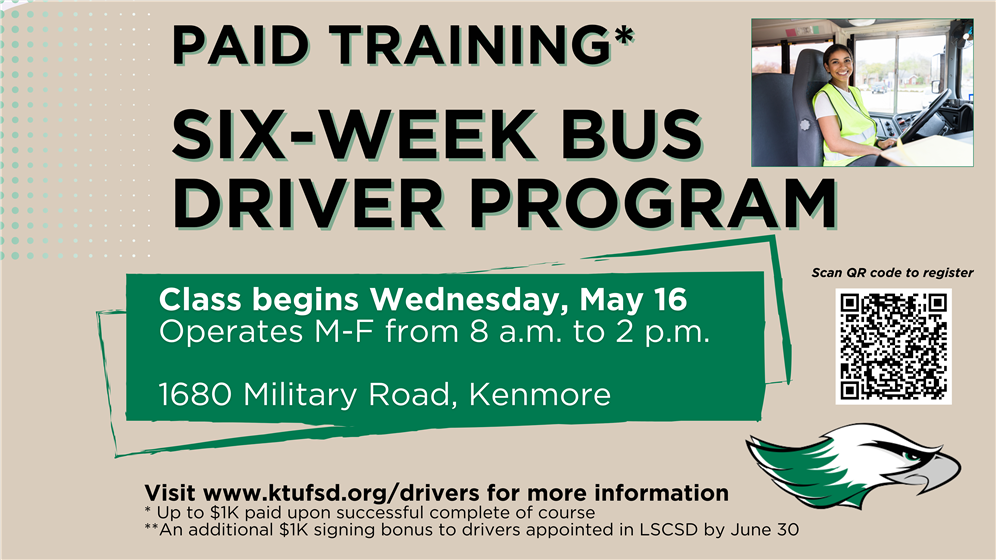 PAID TRAINING*

SIX-WEEK BUS DRIVER PROGRAM

Class begins Wednesday, May 16
Operates M-F from 8 a.m. to 2 p.m.

1680 Military Road, Kenmore

Scan QR code to register

Visit www.ktufsd.org/drivers for more information
* Up to $1K paid upon successful complete of course
**An additional $1K signing bonus to drivers appointed in LSCSD by June 30